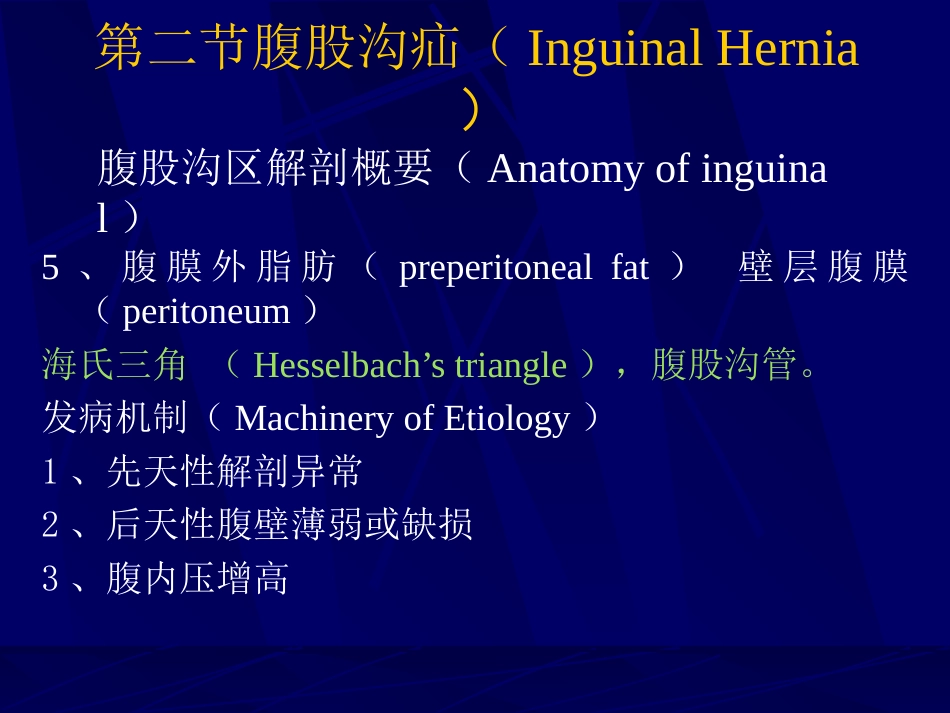 第二节腹股沟疝（Inguinal Hernia）

腹股沟区解剖概要（Anatomy of inguinal）

5、腹膜外脂肪（preperitoneal fat） 壁层腹膜（peritoneum）

海氏三角 （Hesselbach's triangle），腹股沟管。

发病机制（Machinery of Etiology）

1、先天性解剖异常

2、后天性腹壁薄弱或缺损

3、腹内压增高